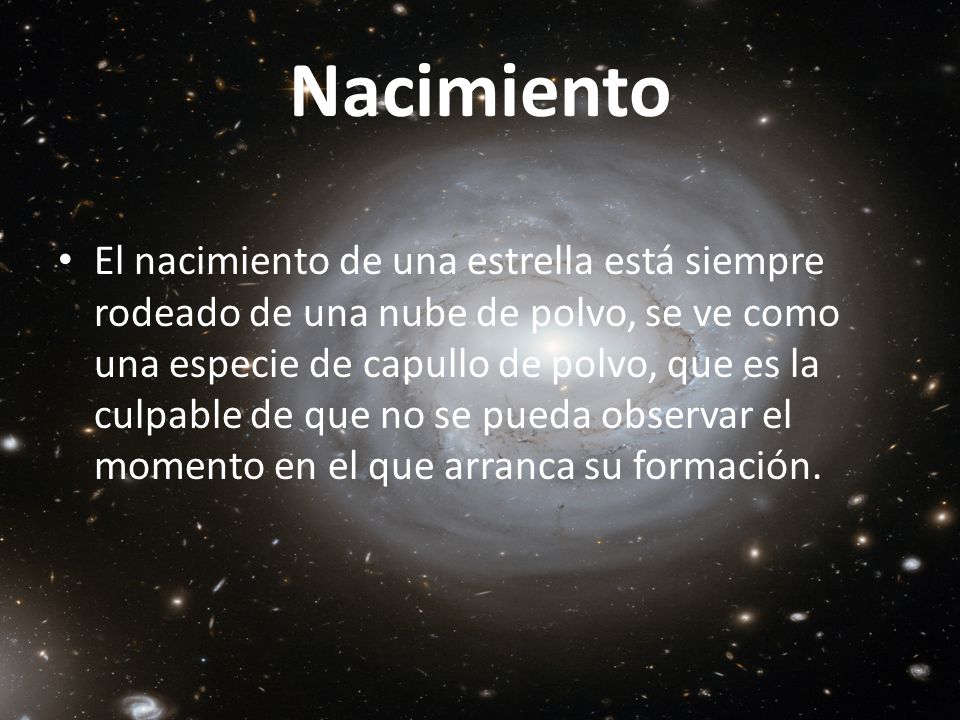 Nacimiento

• El nacimiento de una estrella está siempre rodeado de una nube de polvo, se ve como una especie de capullo de polvo, que es la culpable de que no se pueda observar el momento en el que arranca su formación.